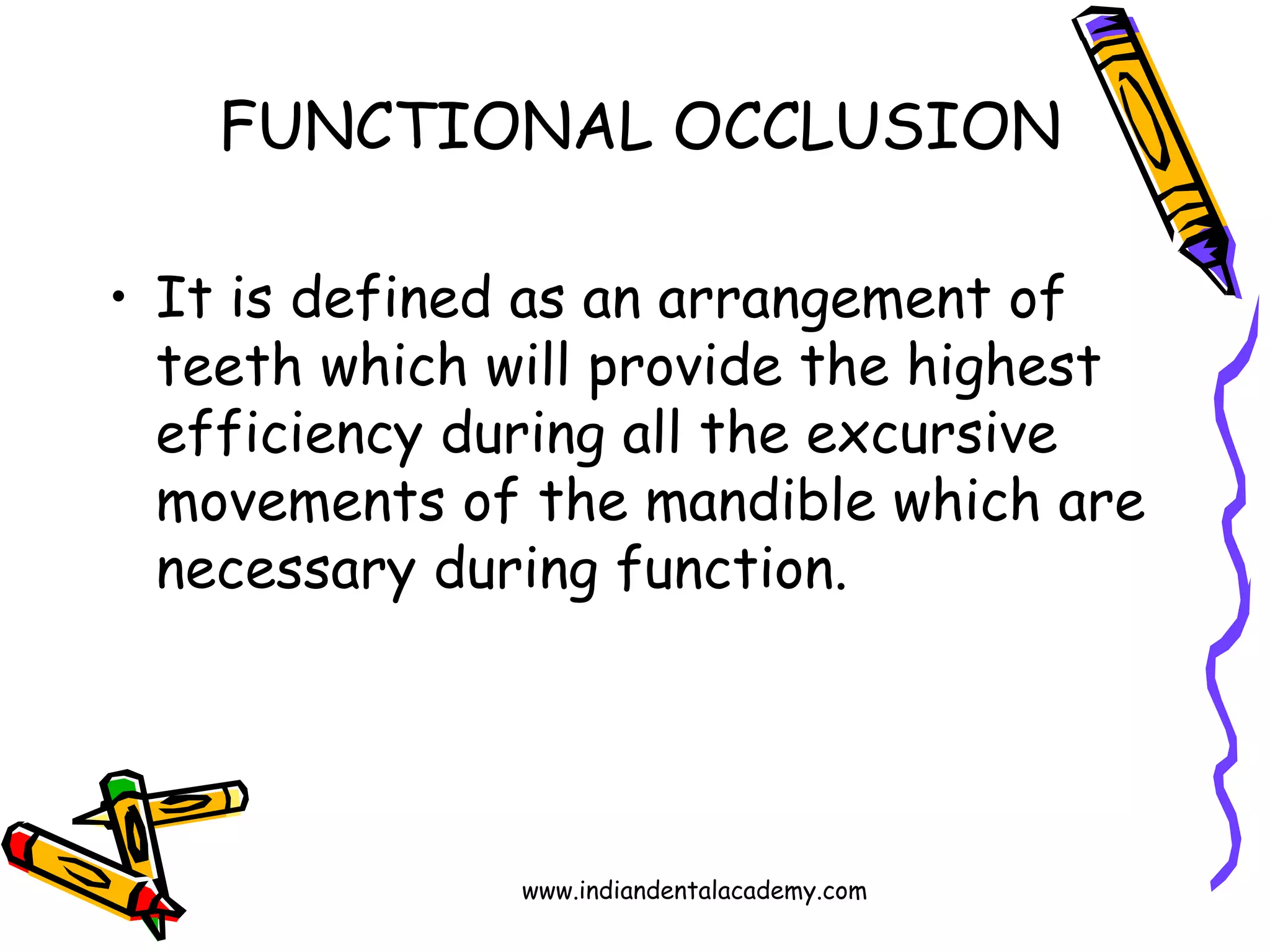 FUNCTIONAL OCCLUSION

• It is defined as an arrangement of teeth which will provide the highest efficiency during all the excursive movements of the mandible which are necessary during function.

www.indiandentalacademy.com